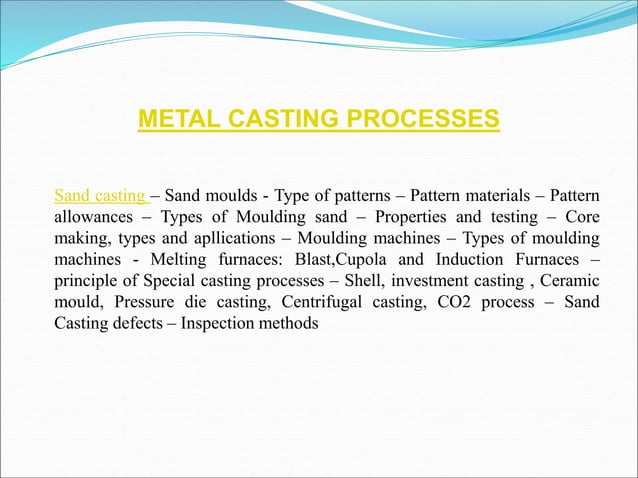 METAL CASTING PROCESSES

Sand casting – Sand moulds - Type of patterns – Pattern materials – Pattern allowances – Types of Moulding sand – Properties and testing – Core making, types and apllications – Moulding machines – Types of moulding machines - Melting furnaces: Blast,Cupola and Induction Furnaces – principle of Special casting processes – Shell, investment casting , Ceramic mould, Pressure die casting, Centrifugal casting, CO2 process – Sand Casting defects – Inspection methods